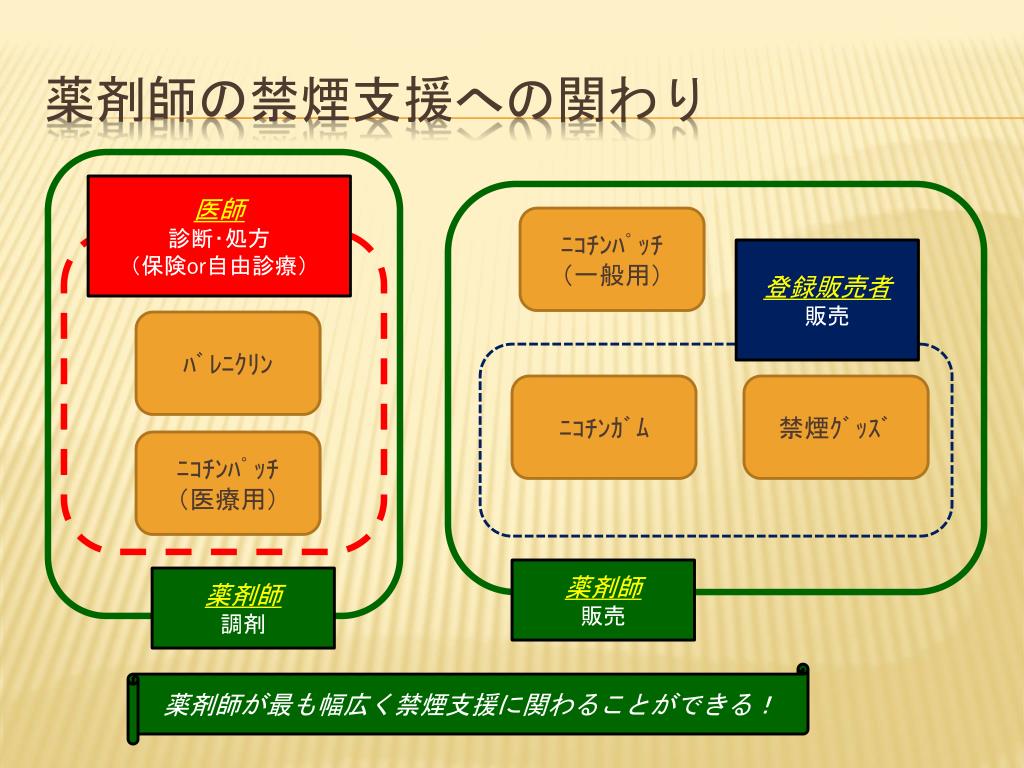 薬剤師の禁煙支援への関わり

医師
診断･処方
（保険or自由診療）

ﾊﾞﾚﾆｸﾘﾝ

ﾆｺﾁﾝﾊﾟｯﾁ
（医療用）

薬剤師
調剤

ﾆｺﾁﾝﾊﾟｯﾁ
（一般用）

登録販売者
販売

ﾆｺﾁﾝｶﾞﾑ

禁煙ｸﾞｯｽﾞ

薬剤師
販売

薬剤師が最も幅広く禁煙支援に関わることができる！